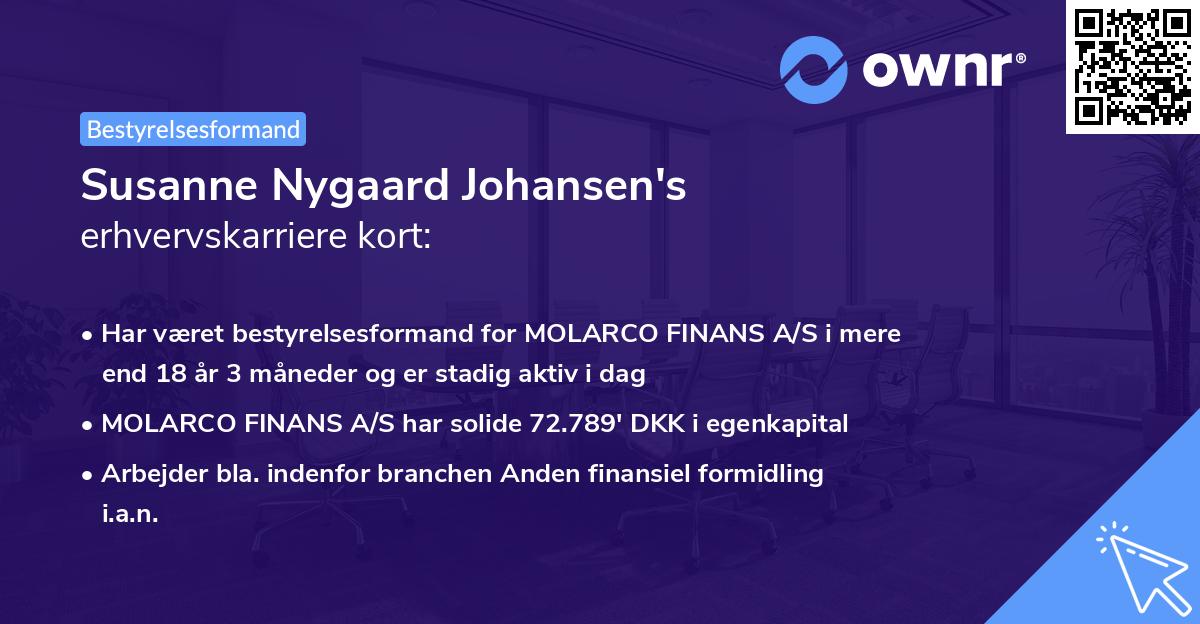 ownr®

Bestyrelsesformand

Susanne Nygaard Johansen's
erhvervskarriere kort:

• Har været bestyrelsesformand for MOLARCO FINANS A/S i mere end 18 år 3 måneder og er stadig aktiv i dag

• MOLARCO FINANS A/S har solide 72.789' DKK i egenkapital

• Arbejder bla. indenfor branchen Anden finansiel formidling i.a.n.